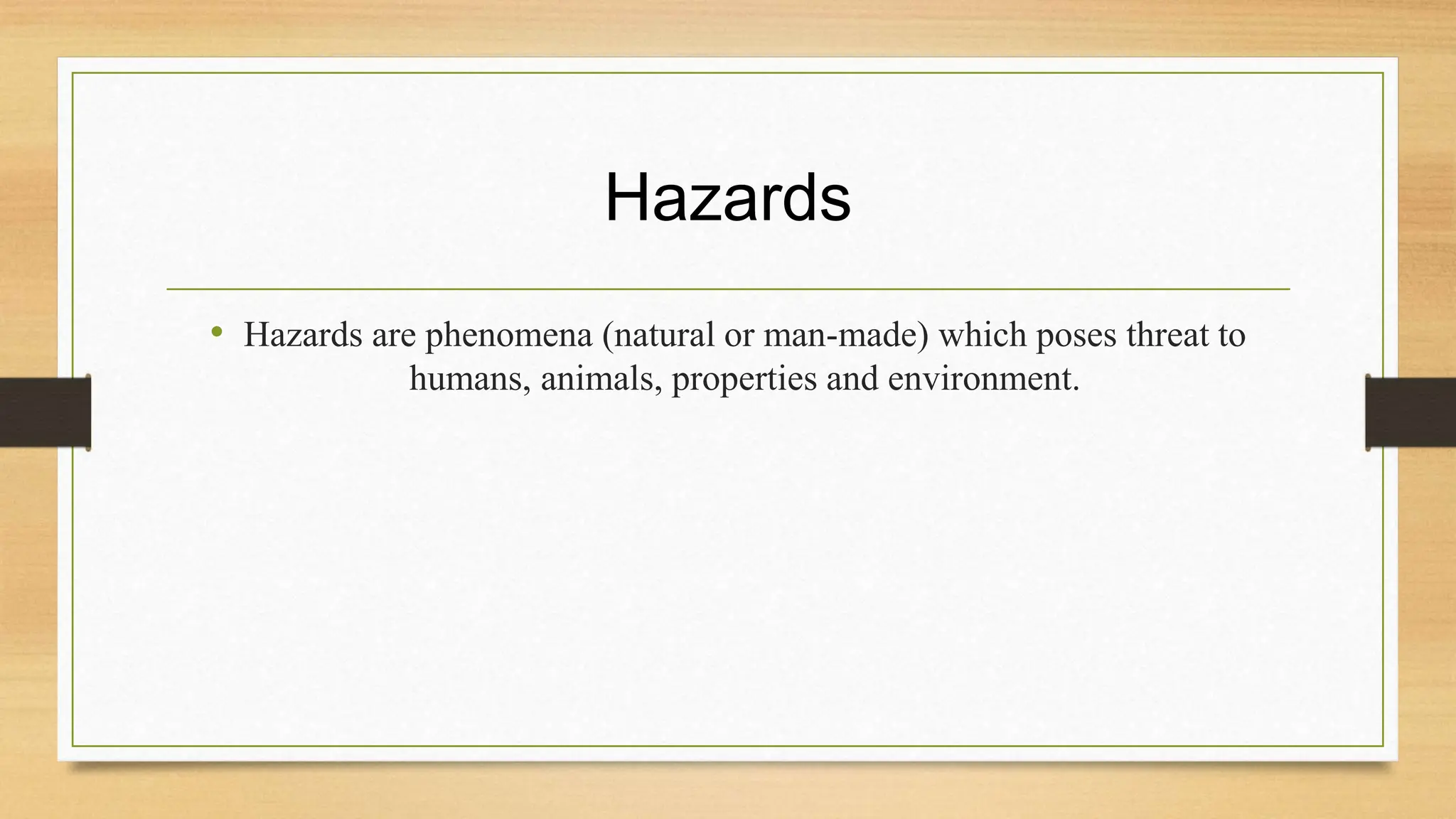 Hazards

• Hazards are phenomena (natural or man-made) which poses threat to humans, animals, properties and environment.